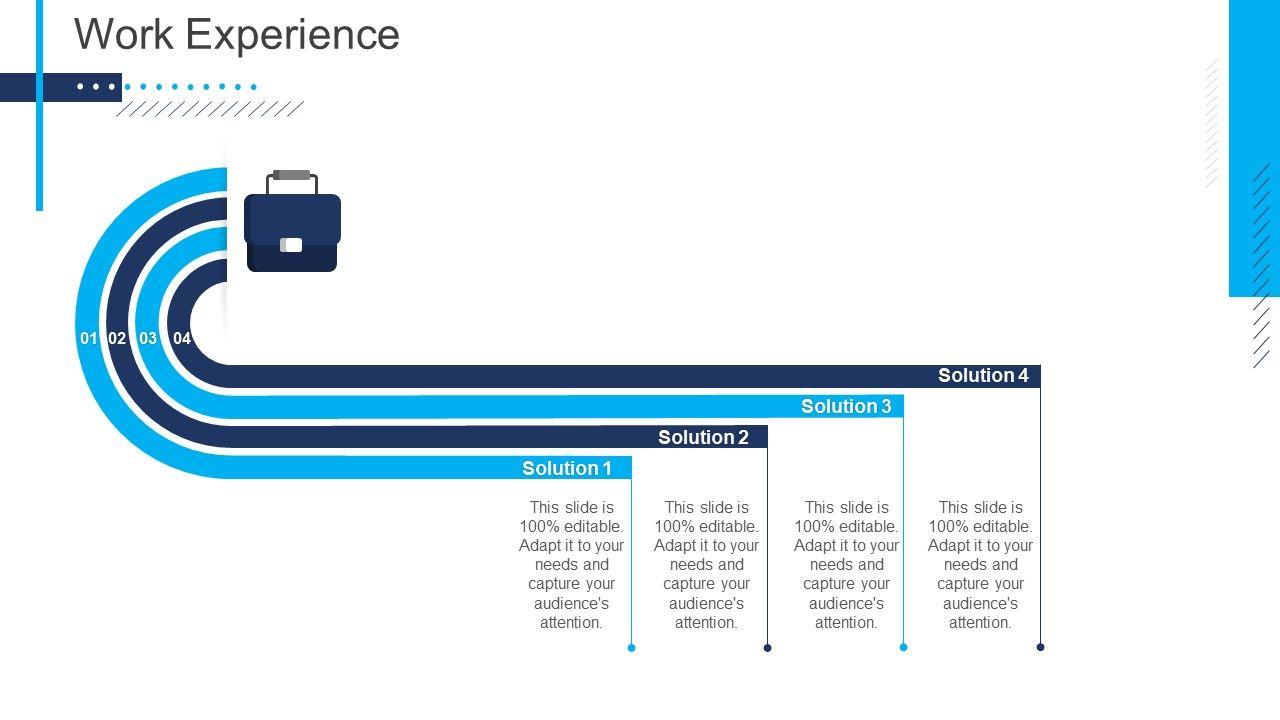 Work Experience

01 02 03 04

Solution 4

Solution 3

Solution 2

Solution 1

This slide is 100% editable. Adapt it to your needs and capture your audience's attention.

This slide is 100% editable. Adapt it to your needs and capture your audience's attention.

This slide is 100% editable. Adapt it to your needs and capture your audience's attention.

This slide is 100% editable. Adapt it to your needs and capture your audience's attention.